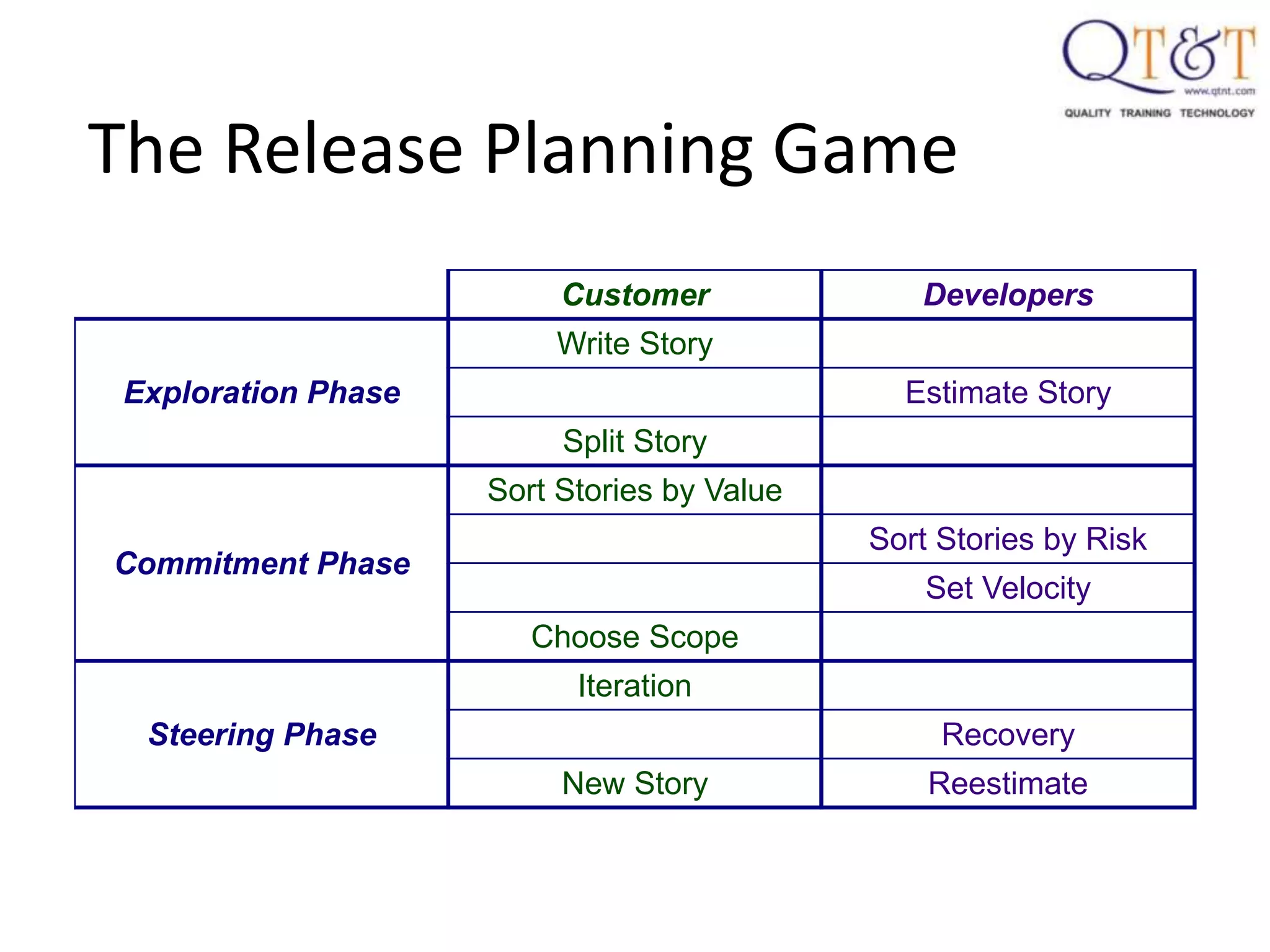 QT&T
www.qtnt.com
QUALITY TRAINING TECHNOLOGY

The Release Planning Game

| | Customer | Developers |
|---|---|---|
| Exploration Phase | Write Story | |
| | | Estimate Story |
| | Split Story | |
| Commitment Phase | Sort Stories by Value | |
| | | Sort Stories by Risk |
| | | Set Velocity |
| | Choose Scope | |
| Steering Phase | Iteration | |
| | | Recovery |
| | New Story | Reestimate |